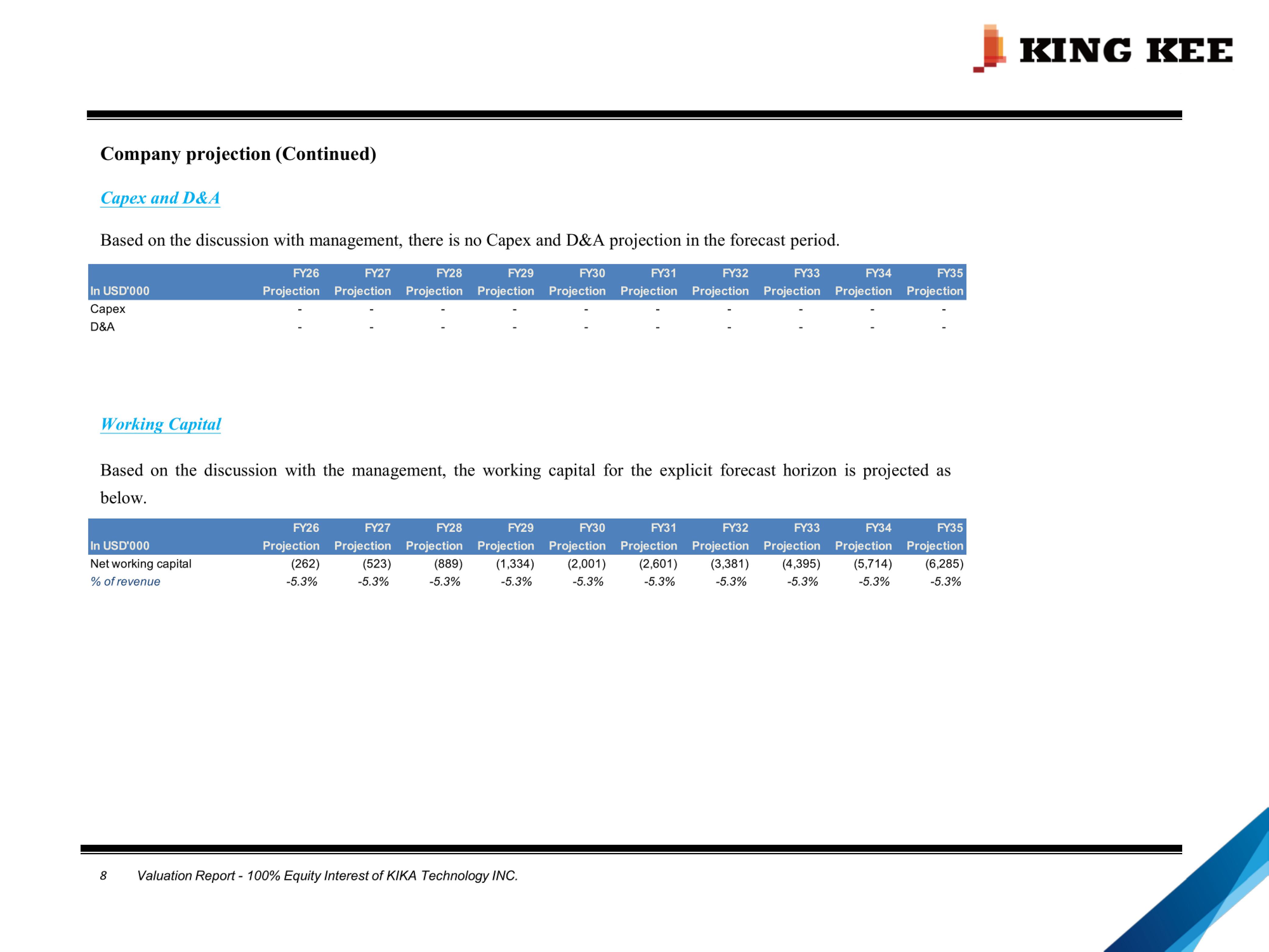 KING KEE

Company projection (Continued)

Capex and D&A

Based on the discussion with management, there is no Capex and D&A projection in the forecast period.

| In USD'000 | FY26 Projection | FY27 Projection | FY28 Projection | FY29 Projection | FY30 Projection | FY31 Projection | FY32 Projection | FY33 Projection | FY34 Projection | FY35 Projection |
|---|---|---|---|---|---|---|---|---|---|---|
| Capex | - | - | - | - | - | - | - | - | - | - |
| D&A | - | - | - | - | - | - | - | - | - | - |

Working Capital

Based on the discussion with the management, the working capital for the explicit forecast horizon is projected as below.

| In USD'000 | FY26 Projection | FY27 Projection | FY28 Projection | FY29 Projection | FY30 Projection | FY31 Projection | FY32 Projection | FY33 Projection | FY34 Projection | FY35 Projection |
|---|---|---|---|---|---|---|---|---|---|---|
| Net working capital | (262) | (523) | (889) | (1,334) | (2,001) | (2,601) | (3,381) | (4,395) | (5,714) | (6,285) |
| % of revenue | -5.3% | -5.3% | -5.3% | -5.3% | -5.3% | -5.3% | -5.3% | -5.3% | -5.3% | -5.3% |

8 Valuation Report - 100% Equity Interest of KIKA Technology INC.